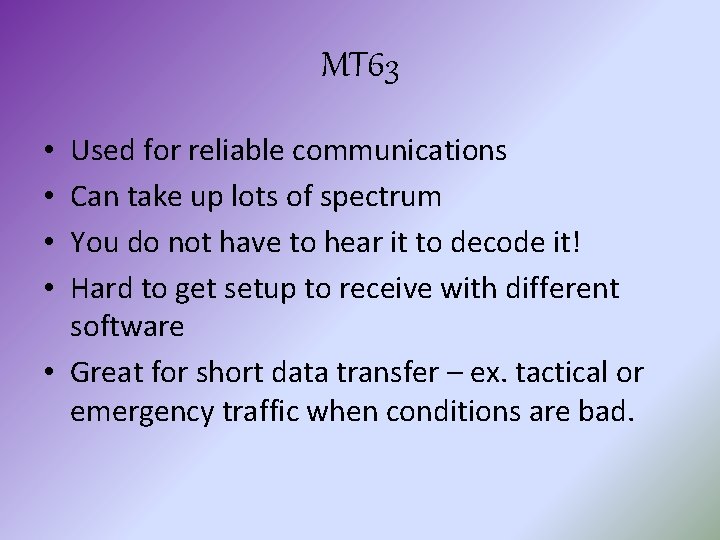 MT63

• Used for reliable communications
• Can take up lots of spectrum
• You do not have to hear it to decode it!
• Hard to get setup to receive with different software
• Great for short data transfer – ex. tactical or emergency traffic when conditions are bad.